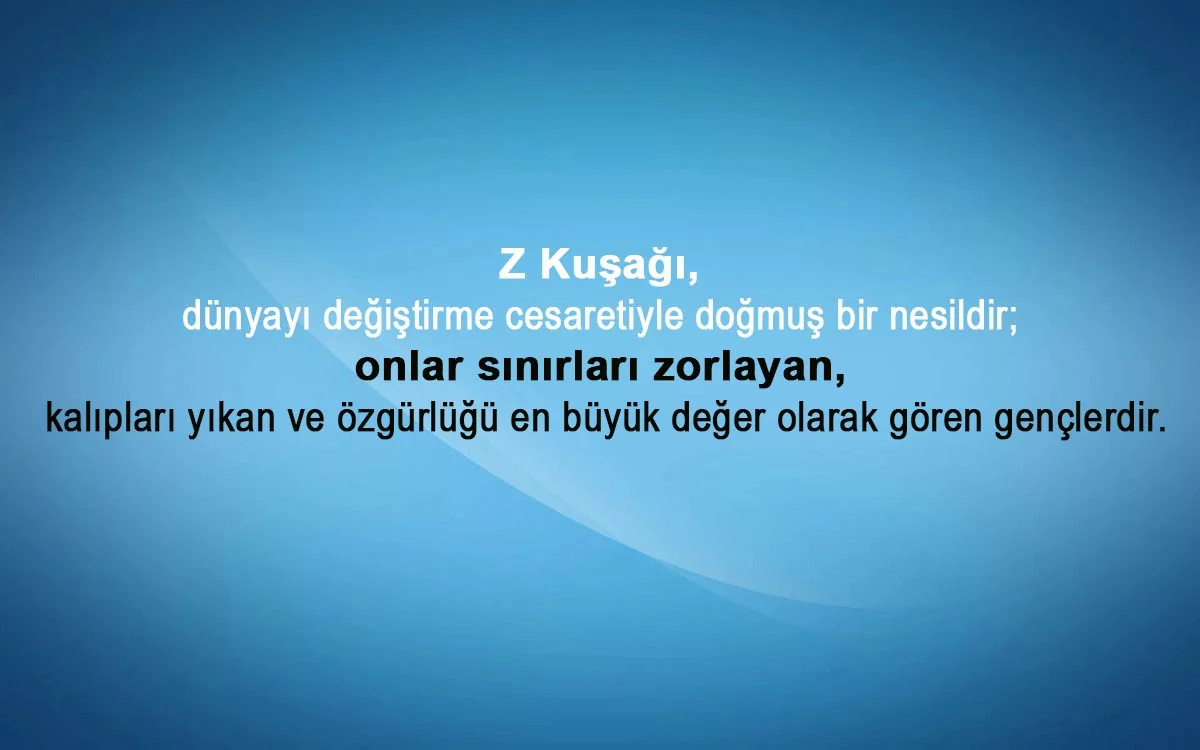 Z Kuşağı,
dünyayı değiştirme cesaretiyle doğmuş bir nesildir;
onlar sınırları zorlayan,
kalıpları yıkan ve özgürlüğü en büyük değer olarak gören gençlerdir.